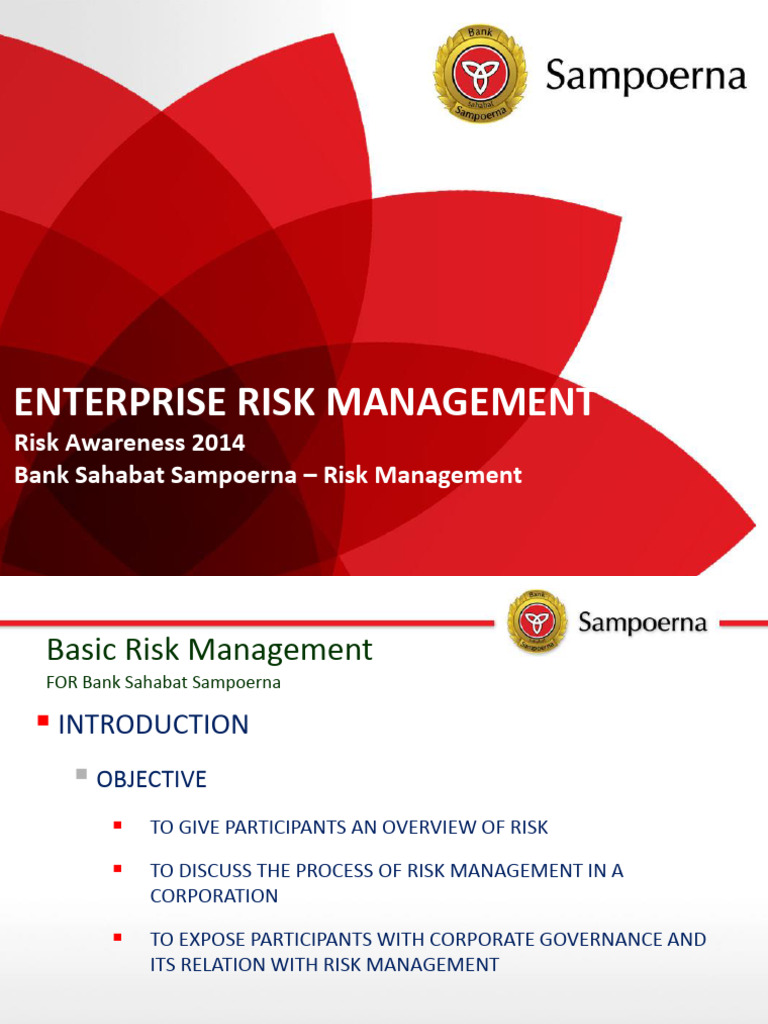 Bank
Sahabat
Sampoerna

Sampoerna

ENTERPRISE RISK MANAGEMENT
Risk Awareness 2014
Bank Sahabat Sampoerna – Risk Management

Bank
Sahabat
Sampoerna

Sampoerna

Basic Risk Management
FOR Bank Sahabat Sampoerna

INTRODUCTION

OBJECTIVE

TO GIVE PARTICIPANTS AN OVERVIEW OF RISK

TO DISCUSS THE PROCESS OF RISK MANAGEMENT IN A CORPORATION

TO EXPOSE PARTICIPANTS WITH CORPORATE GOVERNANCE AND ITS RELATION WITH RISK MANAGEMENT